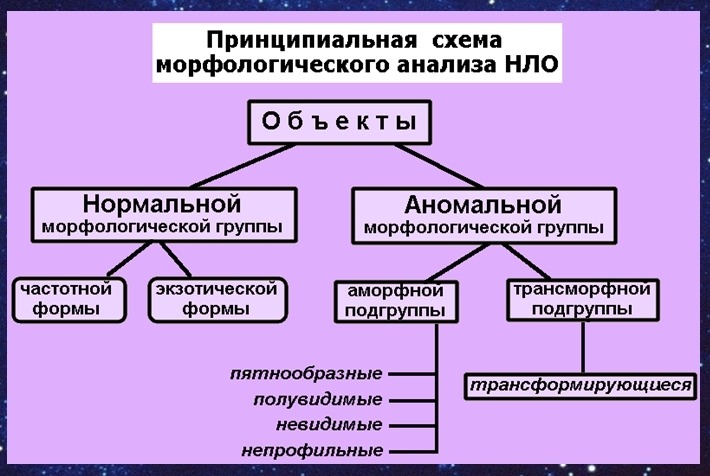 Принципиальная схема морфологического анализа НЛО

Объекты

Нормальной морфологической группы

Аномальной морфологической группы

частотной формы

экзотической формы

аморфной подгруппы

трансморфной подгруппы

пятнообразные

полувидимые

невидимые

непрофильные

трансформирующиеся